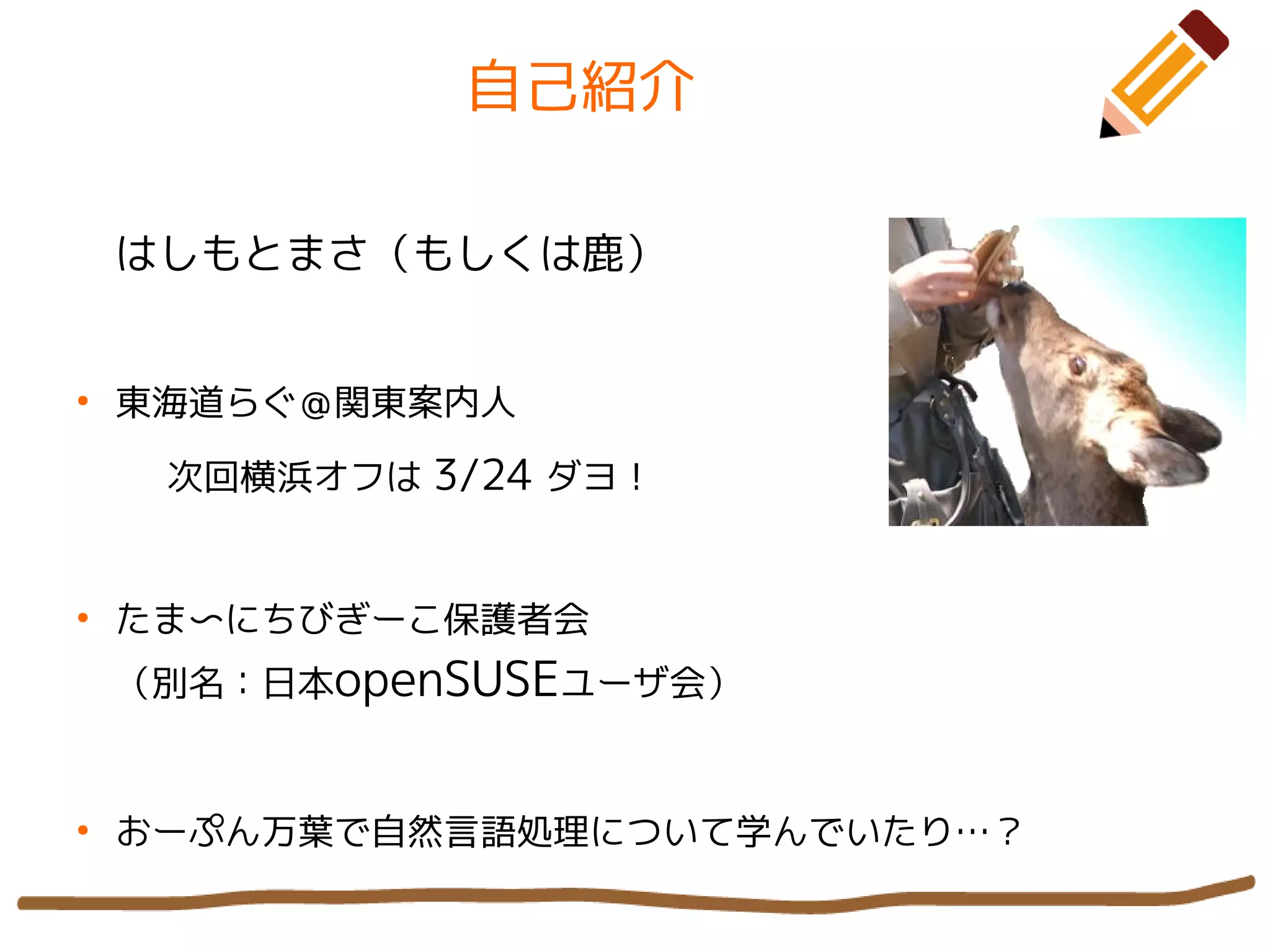 自己紹介

はしもとまさ（もしくは鹿）

• 東海道らぐ＠関東案内人

次回横浜オフは 3/24 ダヨ！

• たま〜にちびぎーこ保護者会

（別名：日本openSUSEユーザ会）

• おーぷん万葉で自然言語処理について学んでいたり…？